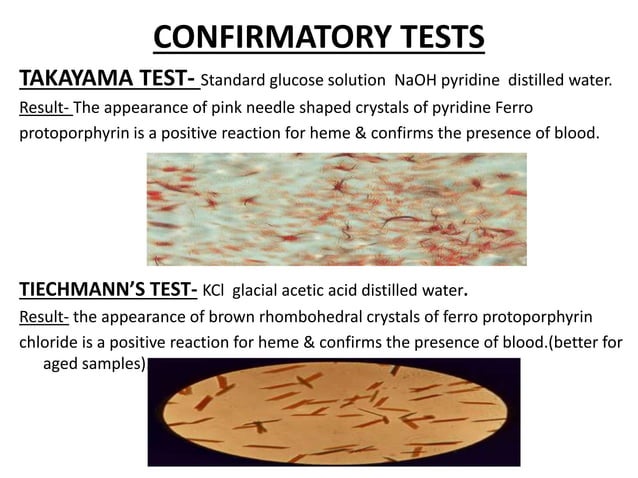 CONFIRMATORY TESTS

TAKAYAMA TEST- Standard glucose solution NaOH pyridine distilled water.

Result- The appearance of pink needle shaped crystals of pyridine Ferro protoporphyrin is a positive reaction for heme & confirms the presence of blood.

TIECHMANN'S TEST- KCl glacial acetic acid distilled water.

Result- the appearance of brown rhombohedral crystals of ferro protoporphyrin chloride is a positive reaction for heme & confirms the presence of blood.(better for aged samples)